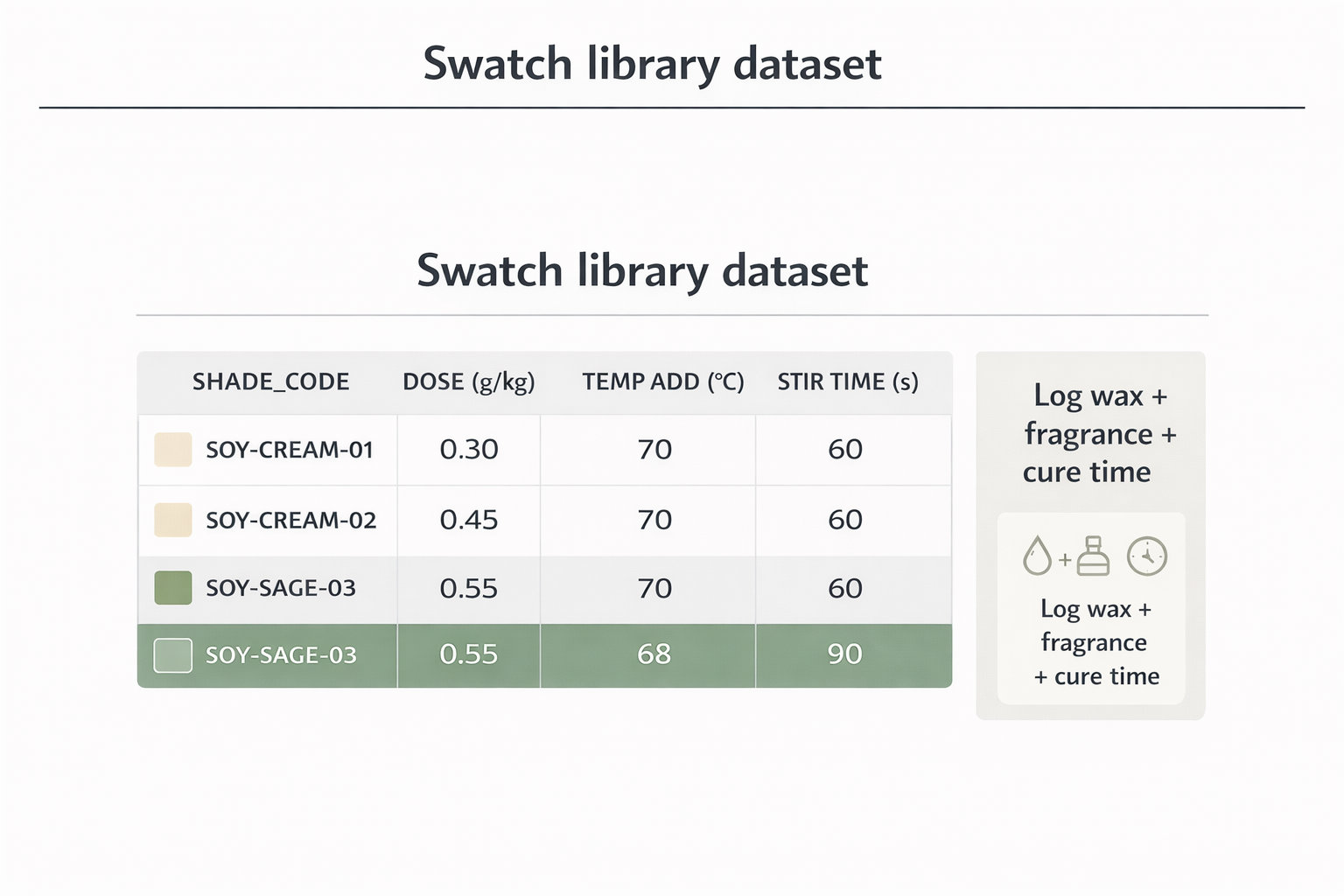 Swatch library dataset

Swatch library dataset

| SHADE_CODE | DOSE (g/kg) | TEMP ADD (°C) | STIR TIME (s) |
|---|---|---|---|
| SOY-CREAM-01 | 0.30 | 70 | 60 |
| SOY-CREAM-02 | 0.45 | 70 | 60 |
| SOY-SAGE-03 | 0.55 | 70 | 60 |
| SOY-SAGE-03 | 0.55 | 68 | 90 |

Log wax + fragrance + cure time

+

Log wax + fragrance + cure time